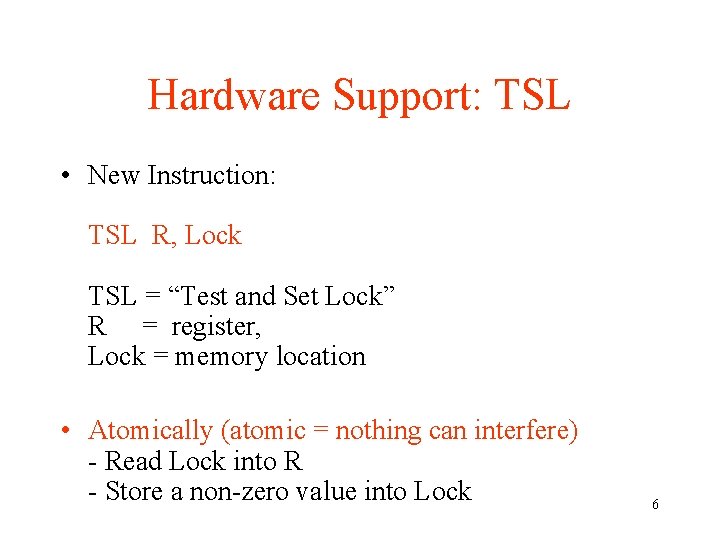 Hardware Support: TSL

• New Instruction:

TSL R, Lock

TSL = “Test and Set Lock”
R = register,
Lock = memory location

• Atomically (atomic = nothing can interfere)
- Read Lock into R
- Store a non-zero value into Lock

6